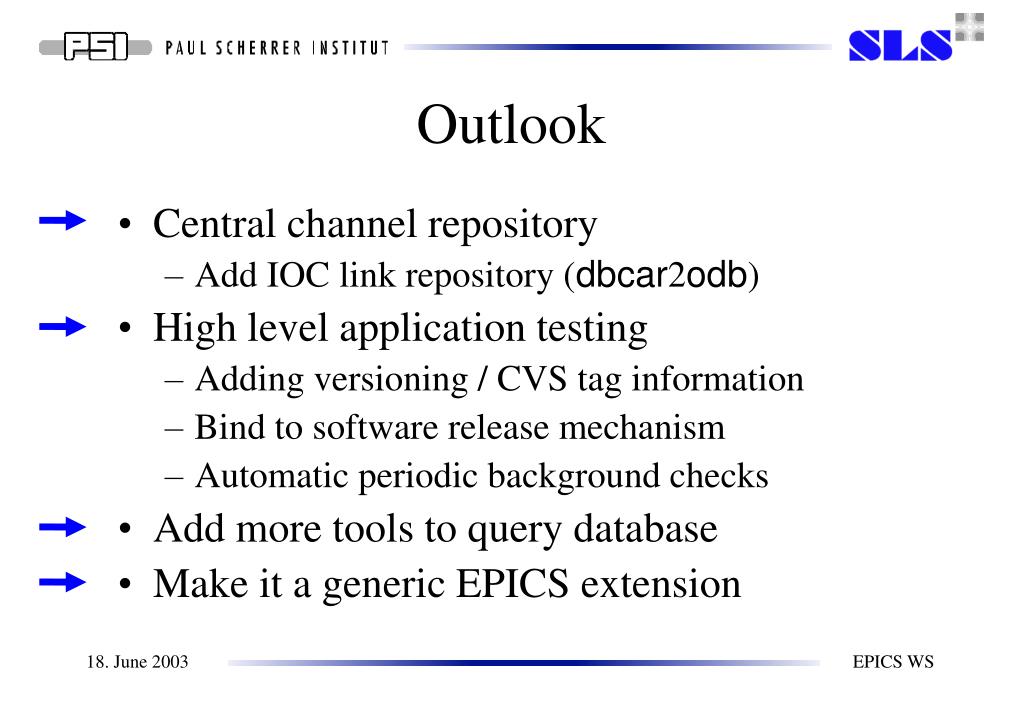 PSI PAUL SCHERRER INSTITUT

SLS

Outlook

• Central channel repository
– Add IOC link repository (dbcar2odb)

• High level application testing
– Adding versioning / CVS tag information
– Bind to software release mechanism
– Automatic periodic background checks

• Add more tools to query database

• Make it a generic EPICS extension

18. June 2003

EPICS WS